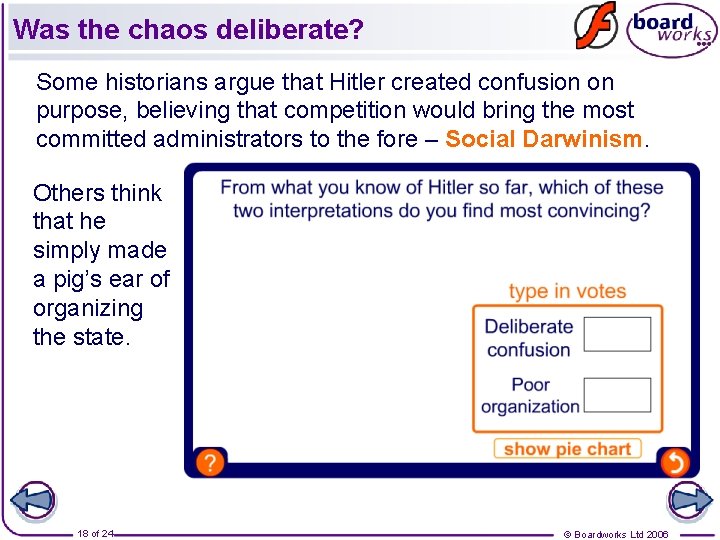 Was the chaos deliberate?

board works

Some historians argue that Hitler created confusion on purpose, believing that competition would bring the most committed administrators to the fore – Social Darwinism.

Others think that he simply made a pig's ear of organizing the state.

From what you know of Hitler so far, which of these two interpretations do you find most convincing?

type in votes

Deliberate confusion

Poor organization

show pie chart

?

18 of 24

© Boardworks Ltd 2006